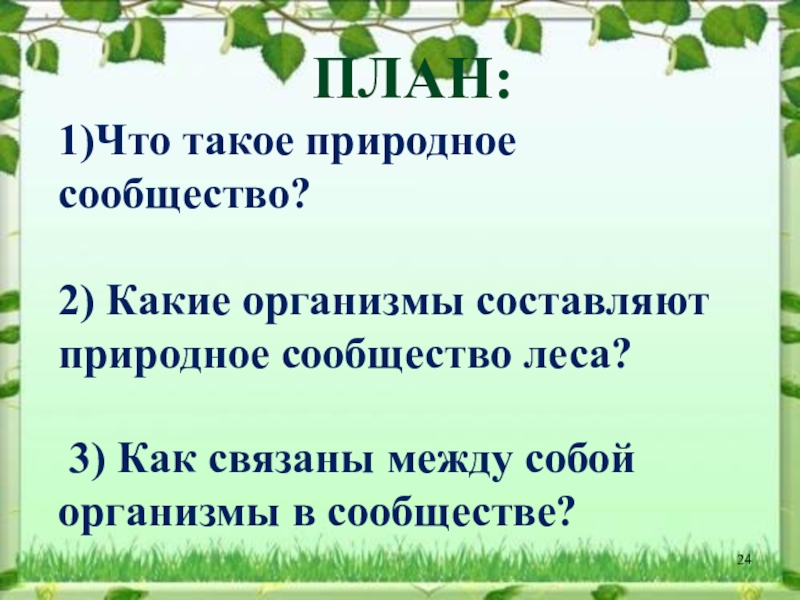 ПЛАН:

1)Что такое природное сообщество?

2) Какие организмы составляют природное сообщество леса?

3) Как связаны между собой организмы в сообществе?

24